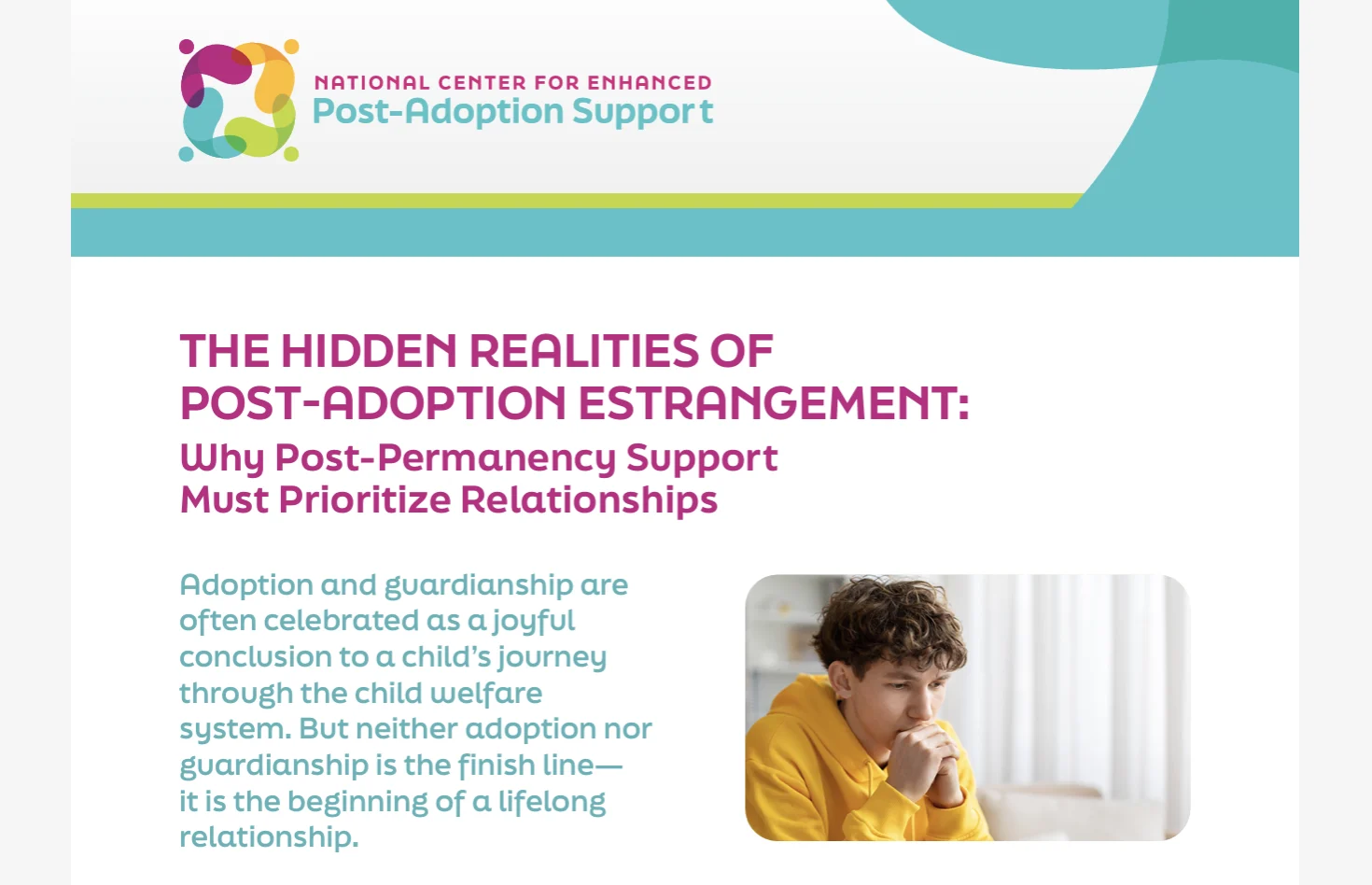 NATIONAL CENTER FOR ENHANCED
Post-Adoption Support

THE HIDDEN REALITIES OF POST-ADOPTION ESTRANGEMENT:
Why Post-Permanency Support Must Prioritize Relationships

Adoption and guardianship are often celebrated as a joyful conclusion to a child's journey through the child welfare system. But neither adoption nor guardianship is the finish line—it is the beginning of a lifelong relationship.